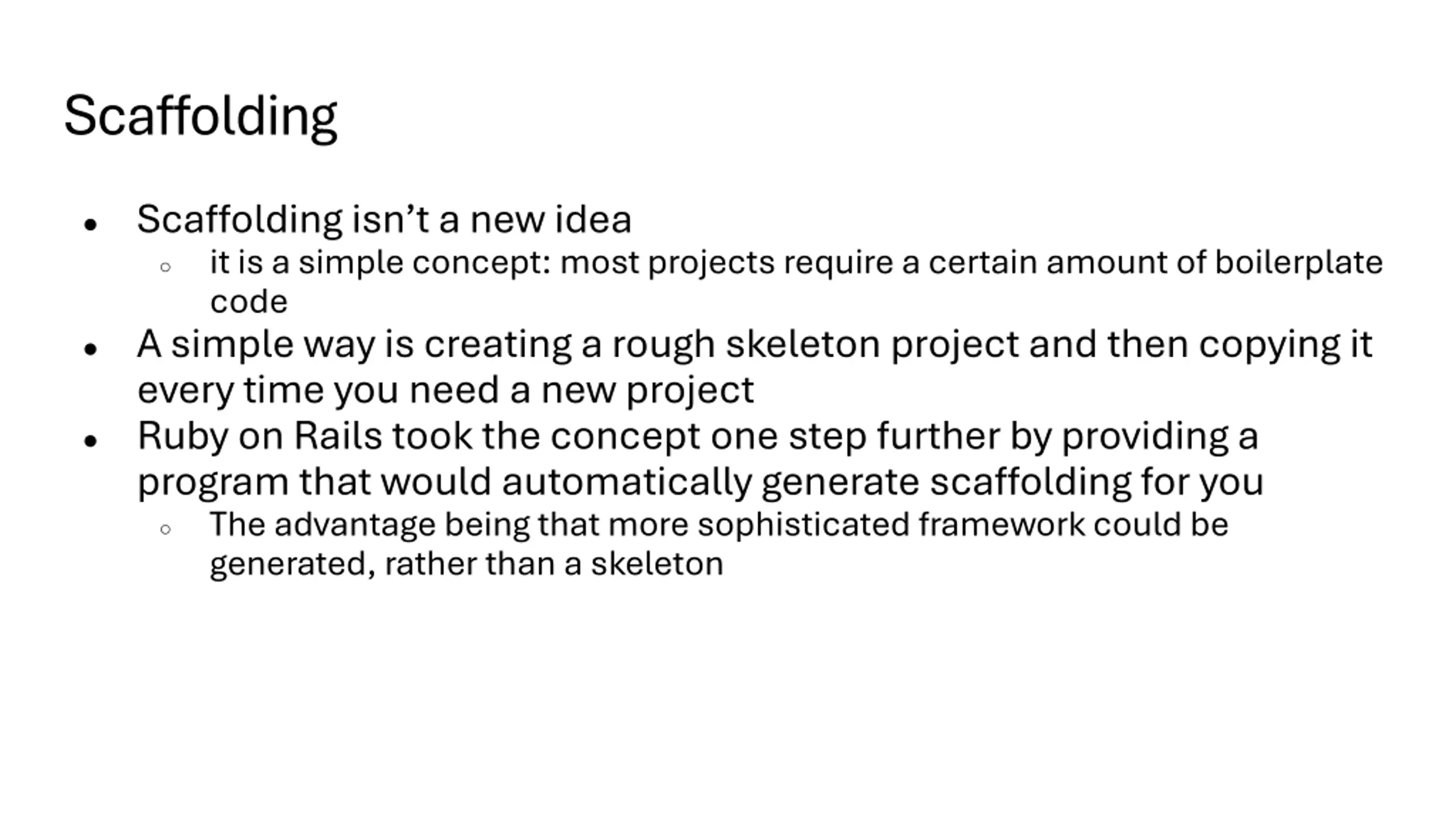 Scaffolding

- Scaffolding isn’t a new idea
    - it is a simple concept: most projects require a certain amount of boilerplate code
- A simple way is creating a rough skeleton project and then copying it every time you need a new project
- Ruby on Rails took the concept one step further by providing a program that would automatically generate scaffolding for you
    - The advantage being that more sophisticated framework could be generated, rather than a skeleton